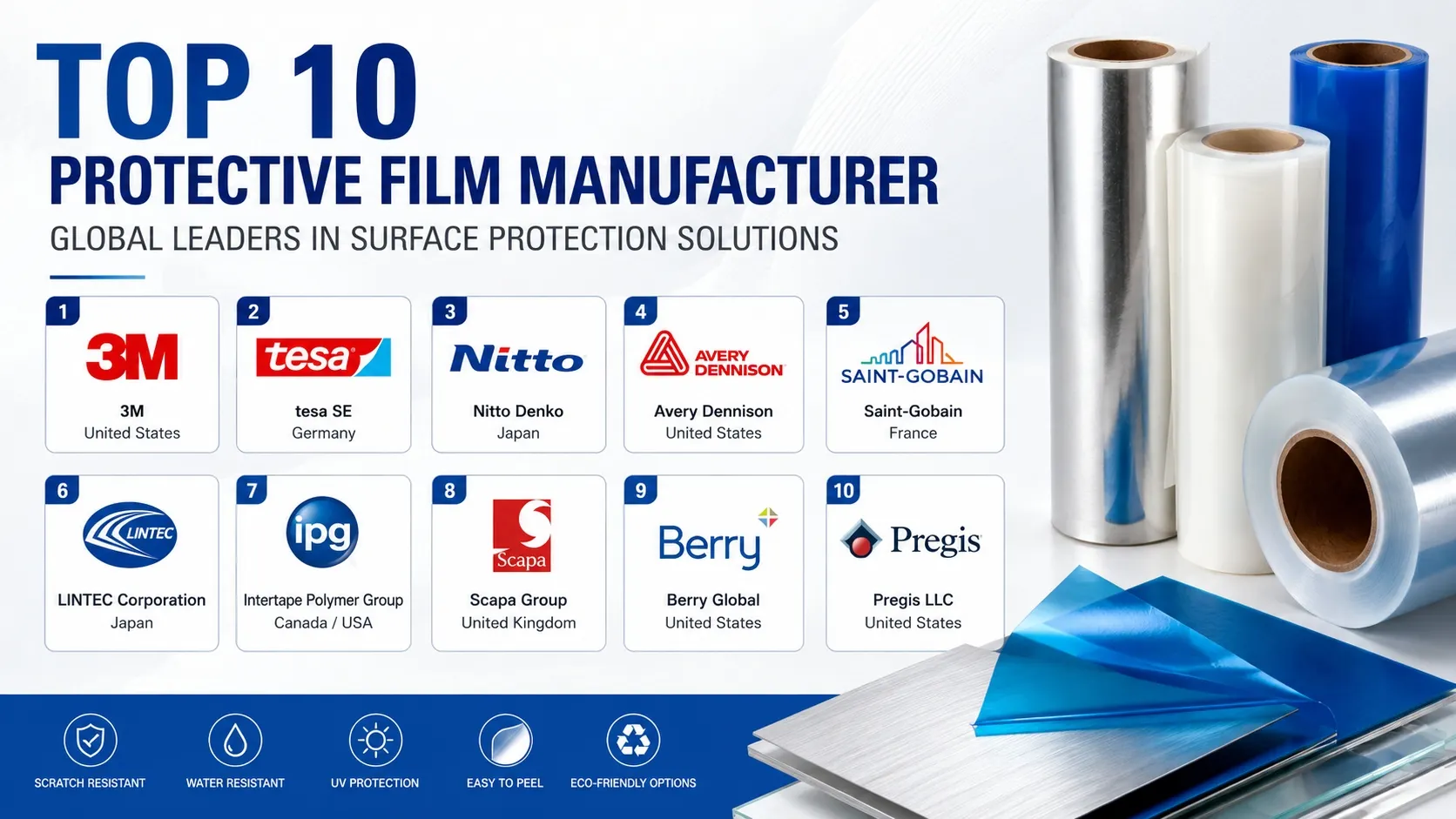 TOP 10
PROTECTIVE FILM MANUFACTURER
GLOBAL LEADERS IN SURFACE PROTECTION SOLUTIONS

1
3M
3M
United States

2
tesa
tesa SE
Germany

3
Nitto
Nitto Denko
Japan

4
AVERY DENNISON
Avery Dennison
United States

5
SAINT-GOBAIN
Saint-Gobain
France

6
LINTEC
LINTEC Corporation
Japan

7
ipg
Intertape Polymer Group
Canada / USA

8
Scapa
Scapa Group
United Kingdom

9
Berry
Berry Global
United States

10
Pregis
Pregis LLC
United States

SCRATCH RESISTANT
WATER RESISTANT
UV PROTECTION
EASY TO PEEL
ECO-FRIENDLY OPTIONS